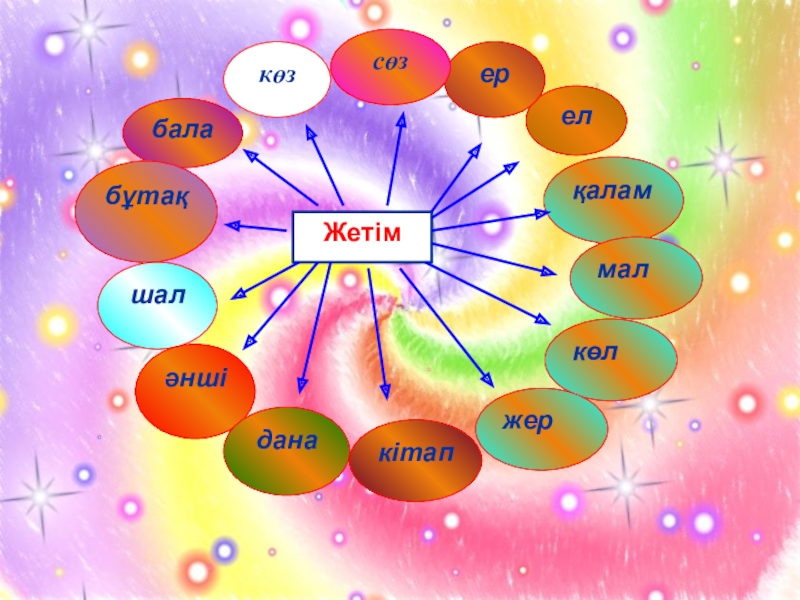 Жетім

көз

сөз

ер

ел

қалам

мал

көл

жер

кітап

дана

әнші

шал

бұтақ

бала